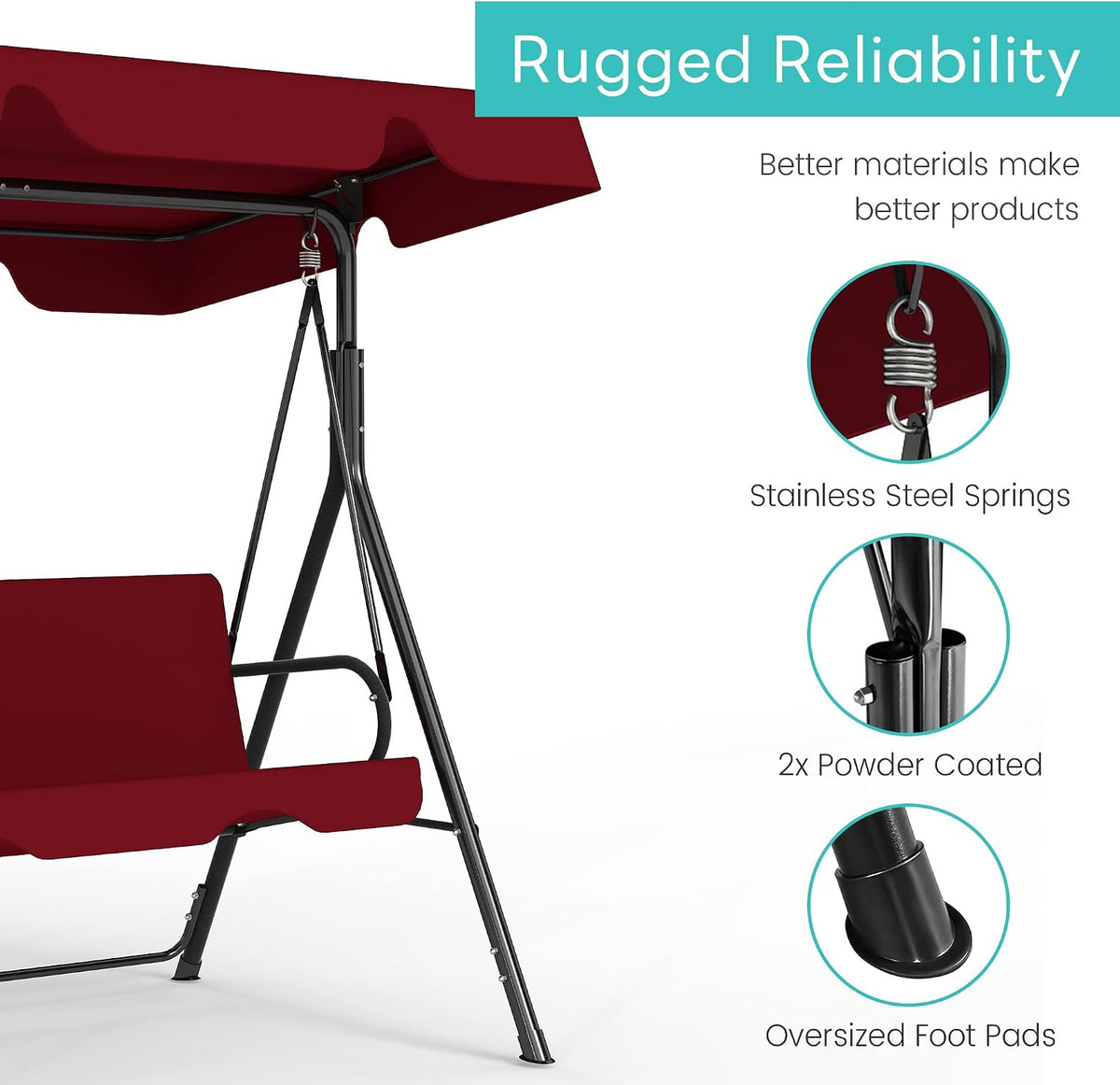 Rugged Reliability

Better materials make better products

Stainless Steel Springs

2x Powder Coated

Oversized Foot Pads